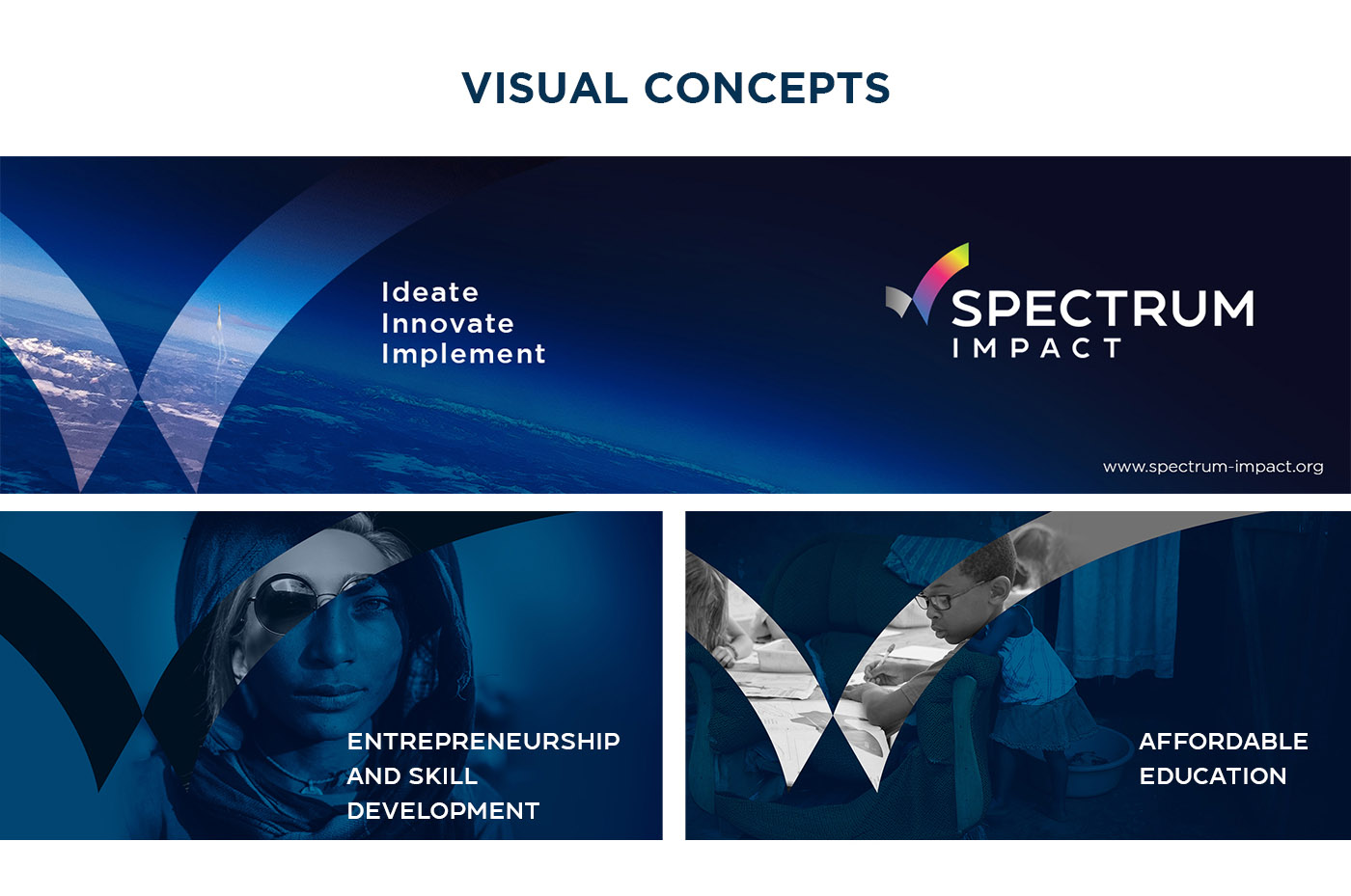 VISUAL CONCEPTS

Ideate
Innovate
Implement

SPECTRUM
IMPACT

www.spectrum-impact.org

ENTREPRENEURSHIP AND SKILL DEVELOPMENT

AFFORDABLE EDUCATION